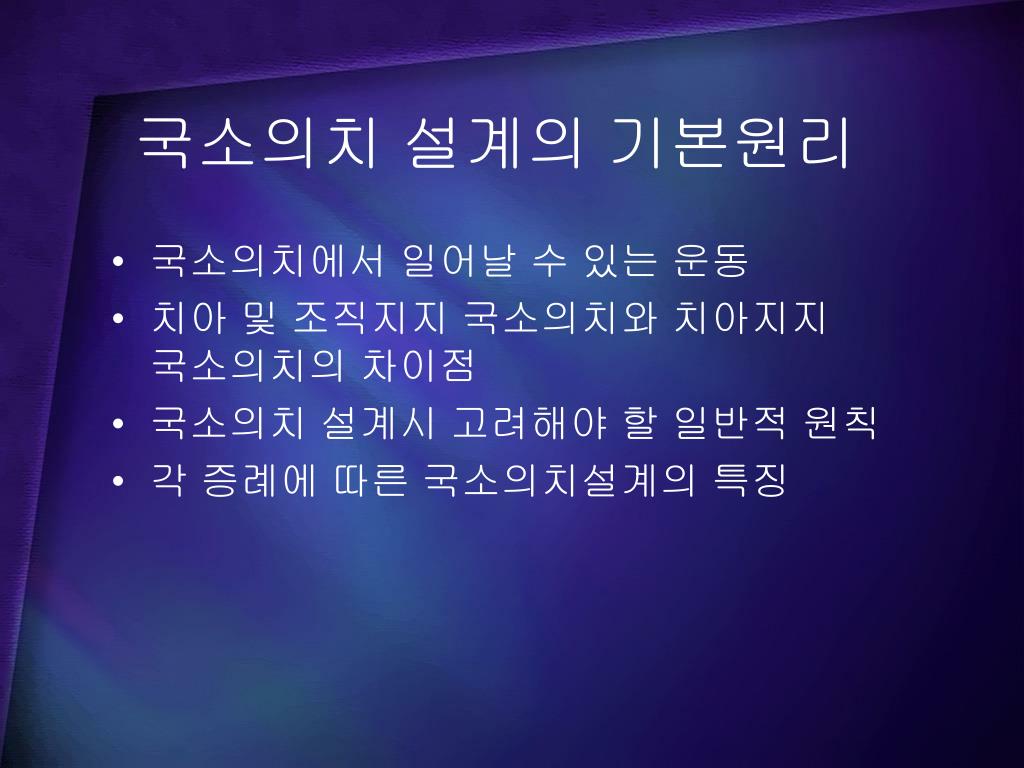 국소의치 설계의 기본원리

• 국소의치에서 일어날 수 있는 운동
• 치아 및 조직지지 국소의치와 치아지지 국소의치의 차이점
• 국소의치 설계시 고려해야 할 일반적 원칙
• 각 증례에 따른 국소의치설계의 특징